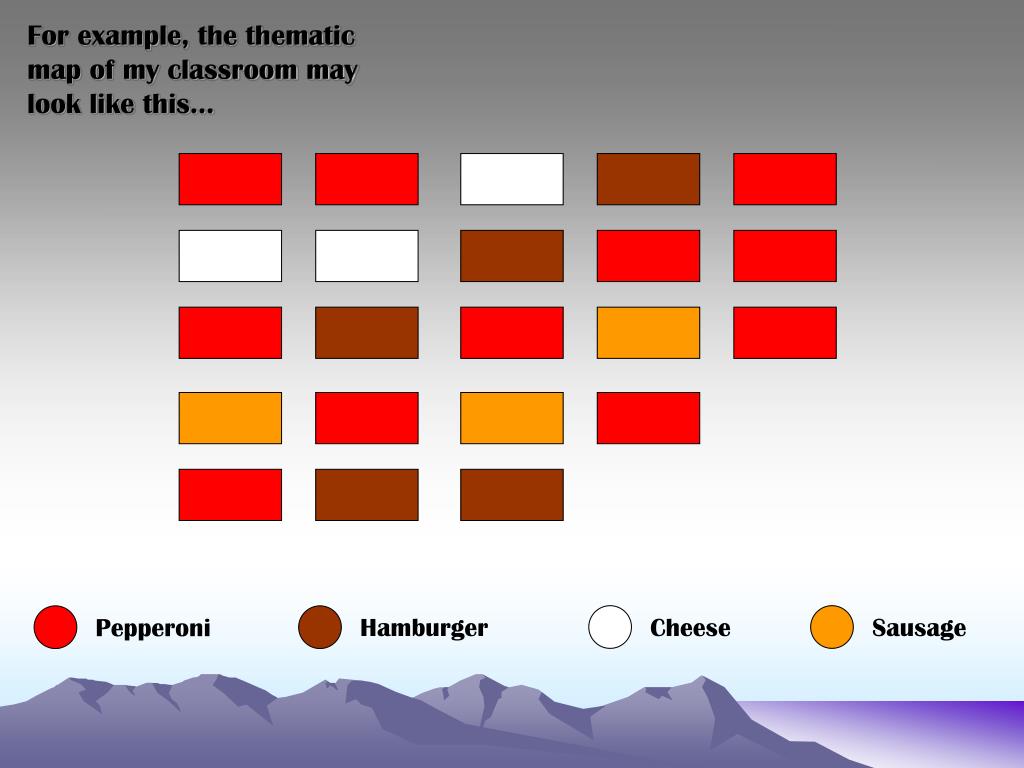 For example, the thematic map of my classroom may look like this…

Pepperoni

Hamburger

Cheese

Sausage